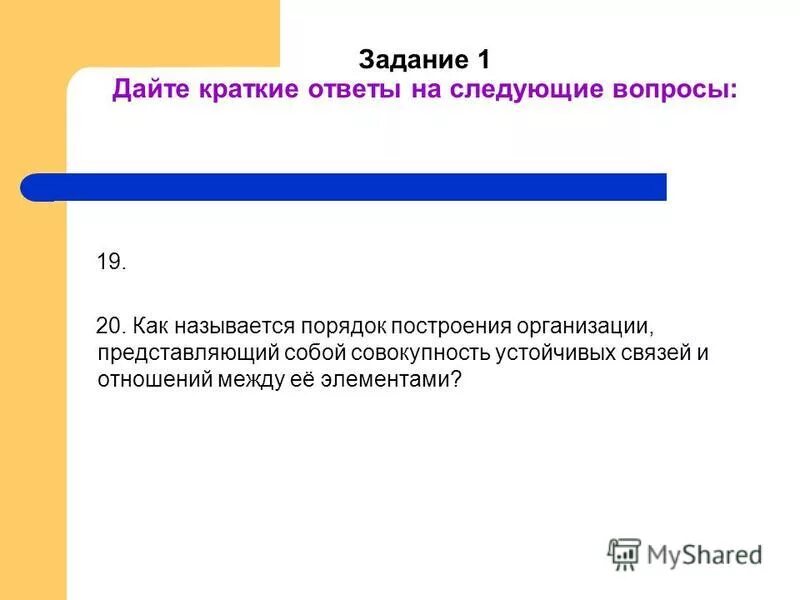 Задание 1
Дайте краткие ответы на следующие вопросы:

19.

20. Как называется порядок построения организации, представляющий собой совокупность устойчивых связей и отношений между её элементами?

MyShared